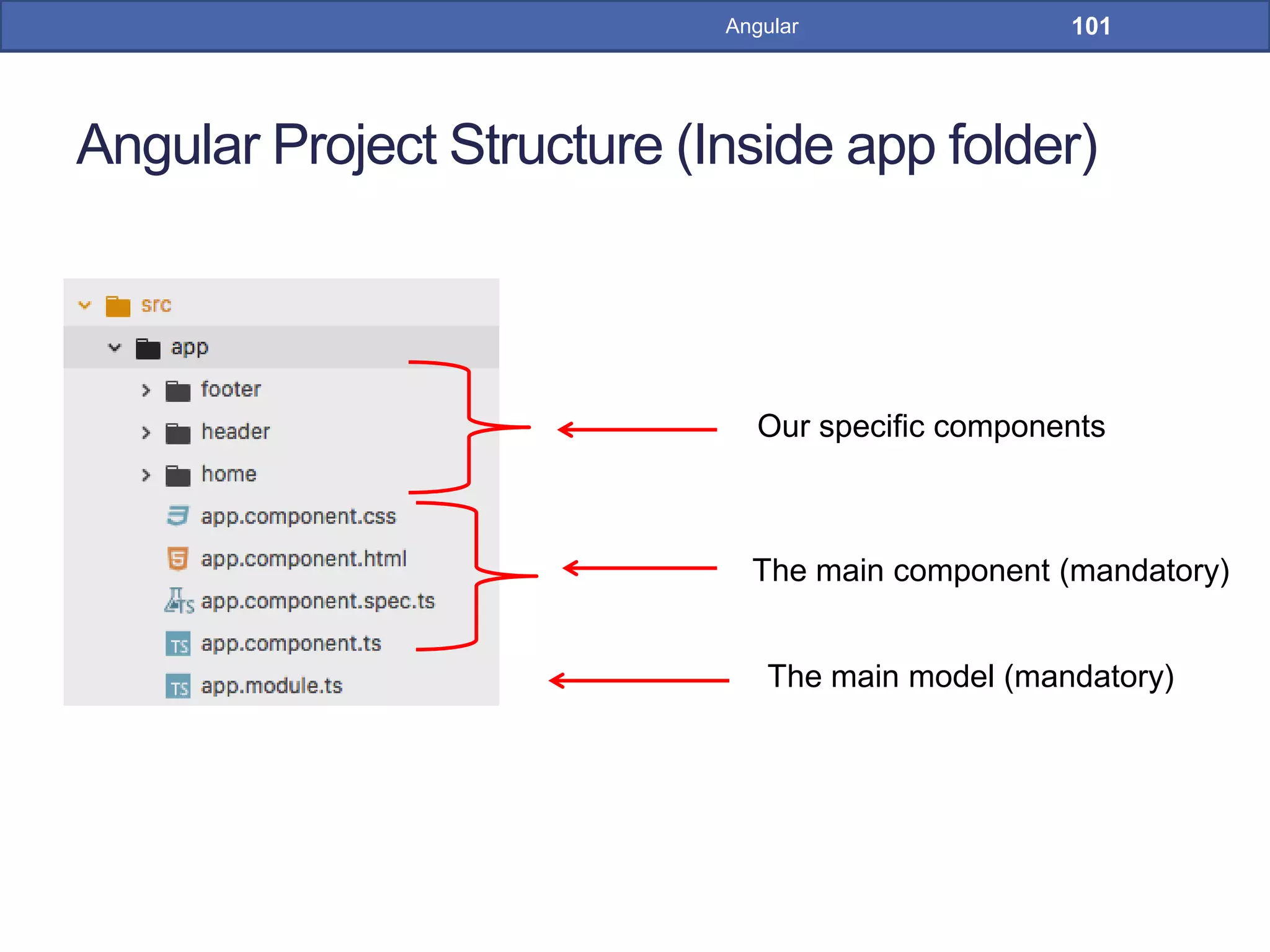 Angular 101

Angular Project Structure (Inside app folder)

src
app
footer
header
home
app.component.css
app.component.html
app.component.spec.ts
app.component.ts
app.module.ts

Our specific components

The main component (mandatory)

The main model (mandatory)